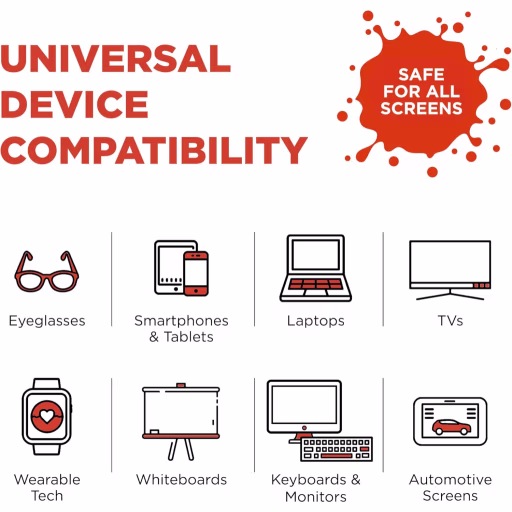 UNIVERSAL DEVICE COMPATIBILITY

SAFE FOR ALL SCREENS

Eyeglasses

Smartphones & Tablets

Laptops

TVs

Wearable Tech

Whiteboards

Keyboards & Monitors

Automotive Screens